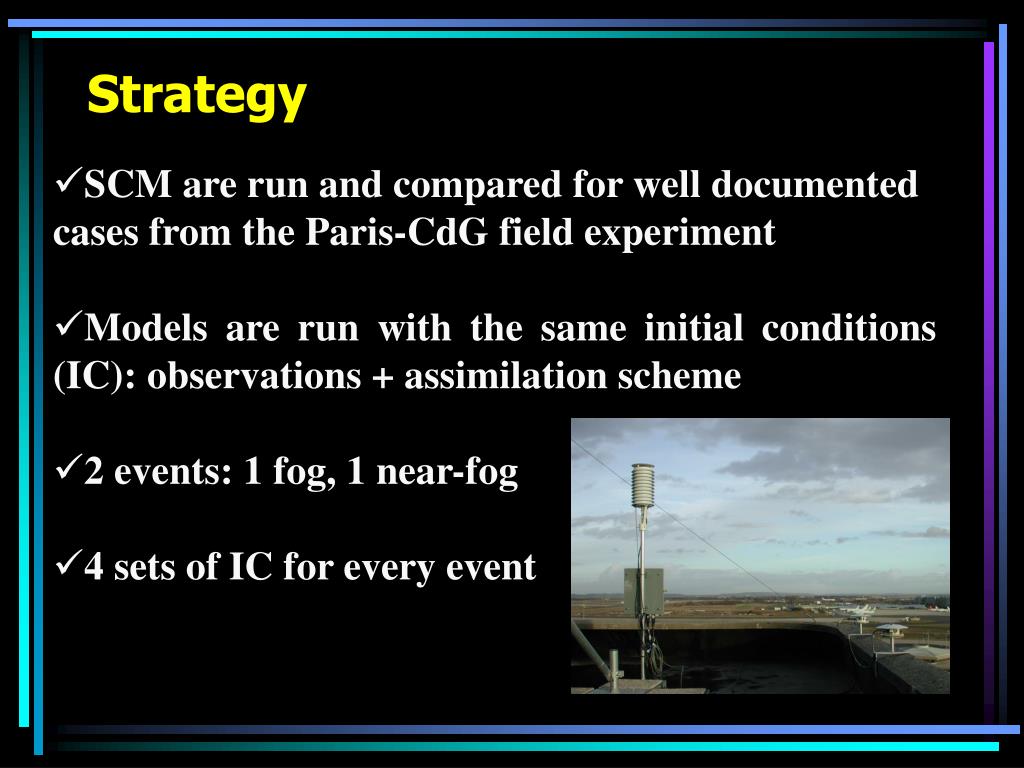 Strategy

✓SCM are run and compared for well documented cases from the Paris-CdG field experiment

✓Models are run with the same initial conditions (IC): observations + assimilation scheme

✓2 events: 1 fog, 1 near-fog

✓4 sets of IC for every event